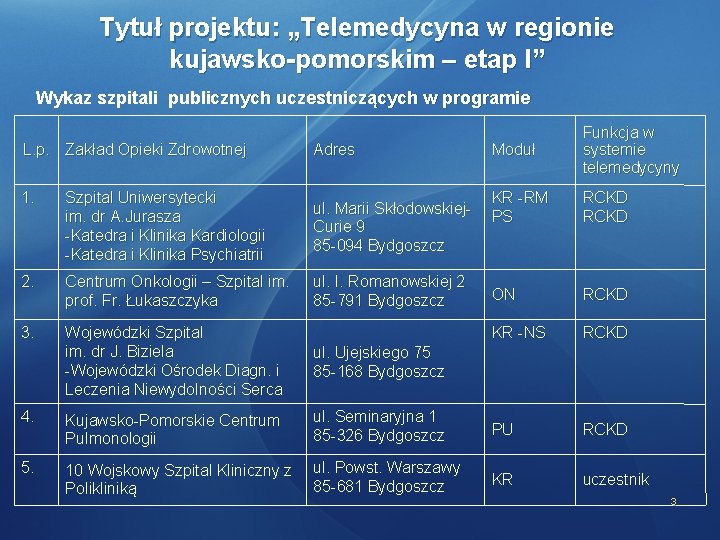 Tytuł projektu: „Telemedycyna w regionie kujawsko-pomorskim – etap I”

Wykaz szpitali publicznych uczestniczących w programie

| L.p. | Zakład Opieki Zdrowotnej | Adres | Moduł | Funkcja w systemie telemedycyny |
|---|---|---|---|---|
| 1. | Szpital Uniwersytecki im. dr A.Jurasza -Katedra i Klinika Kardiologii -Katedra i Klinika Psychiatrii | ul. Marii Skłodowskiej-Curie 9 85-094 Bydgoszcz | KR -RM PS | RCKD RCKD |
| 2. | Centrum Onkologii – Szpital im. prof. Fr. Łukaszczyka | ul. I. Romanowskiej 2 85-791 Bydgoszcz | ON | RCKD |
| 3. | Wojewódzki Szpital im. dr J. Biziela -Wojewódzki Ośrodek Diagn. i Leczenia Niewydolności Serca | ul. Ujejskiego 75 85-168 Bydgoszcz | KR -NS | RCKD |
| 4. | Kujawsko-Pomorskie Centrum Pulmonologii | ul. Seminaryjna 1 85-326 Bydgoszcz | PU | RCKD |
| 5. | 10 Wojskowy Szpital Kliniczny z Polikliniką | ul. Powst. Warszawy 85-681 Bydgoszcz | KR | uczestnik |

3